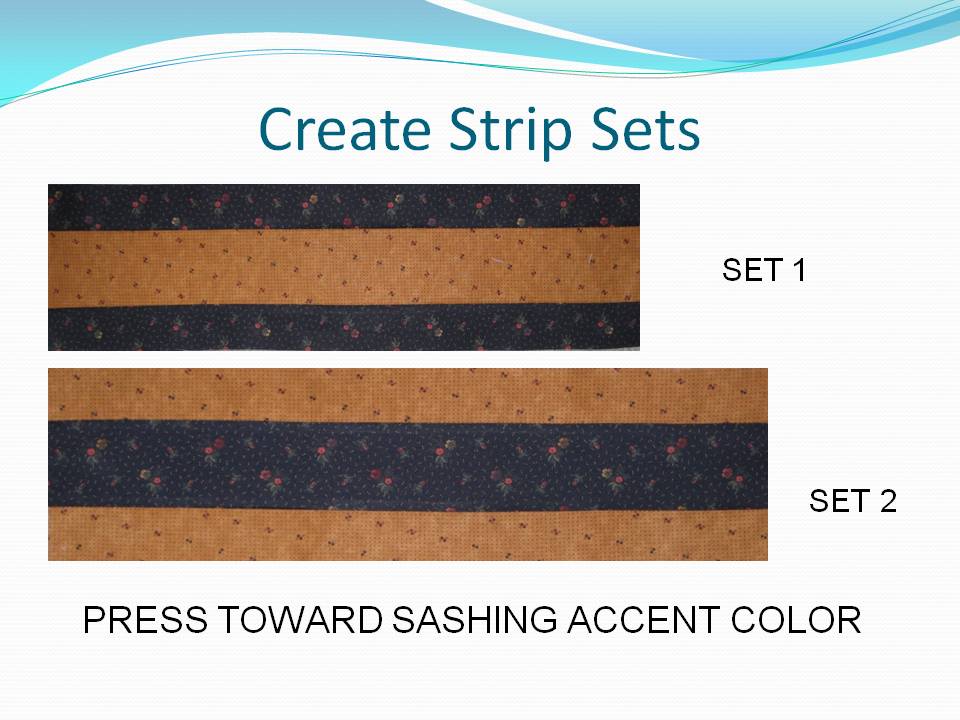 Create Strip Sets

SET 1

SET 2

PRESS TOWARD SASHING ACCENT COLOR